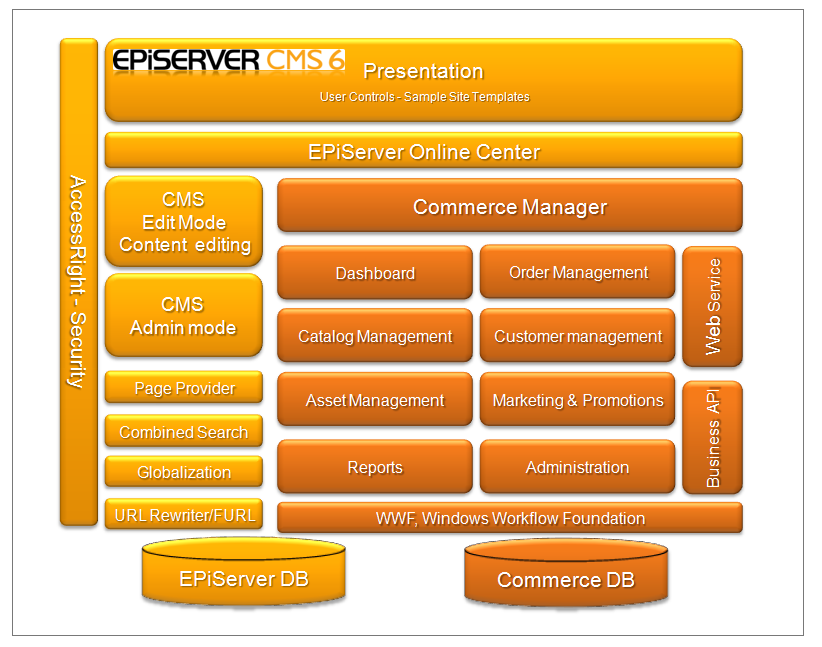 AccessRight - Security

EPiSERVER CMS 6

Presentation

User Controls - Sample Site Templates

EPiServer Online Center

CMS
Edit Mode
Content editing

CMS
Admin mode

Page Provider

Combined Search

Globalization

URL Rewriter/FURL

Commerce Manager

Dashboard

Order Management

Catalog Management

Customer management

Asset Management

Marketing & Promotions

Reports

Administration

Web Service

Business API

WWF, Windows Workflow Foundation

EPiServer DB

Commerce DB